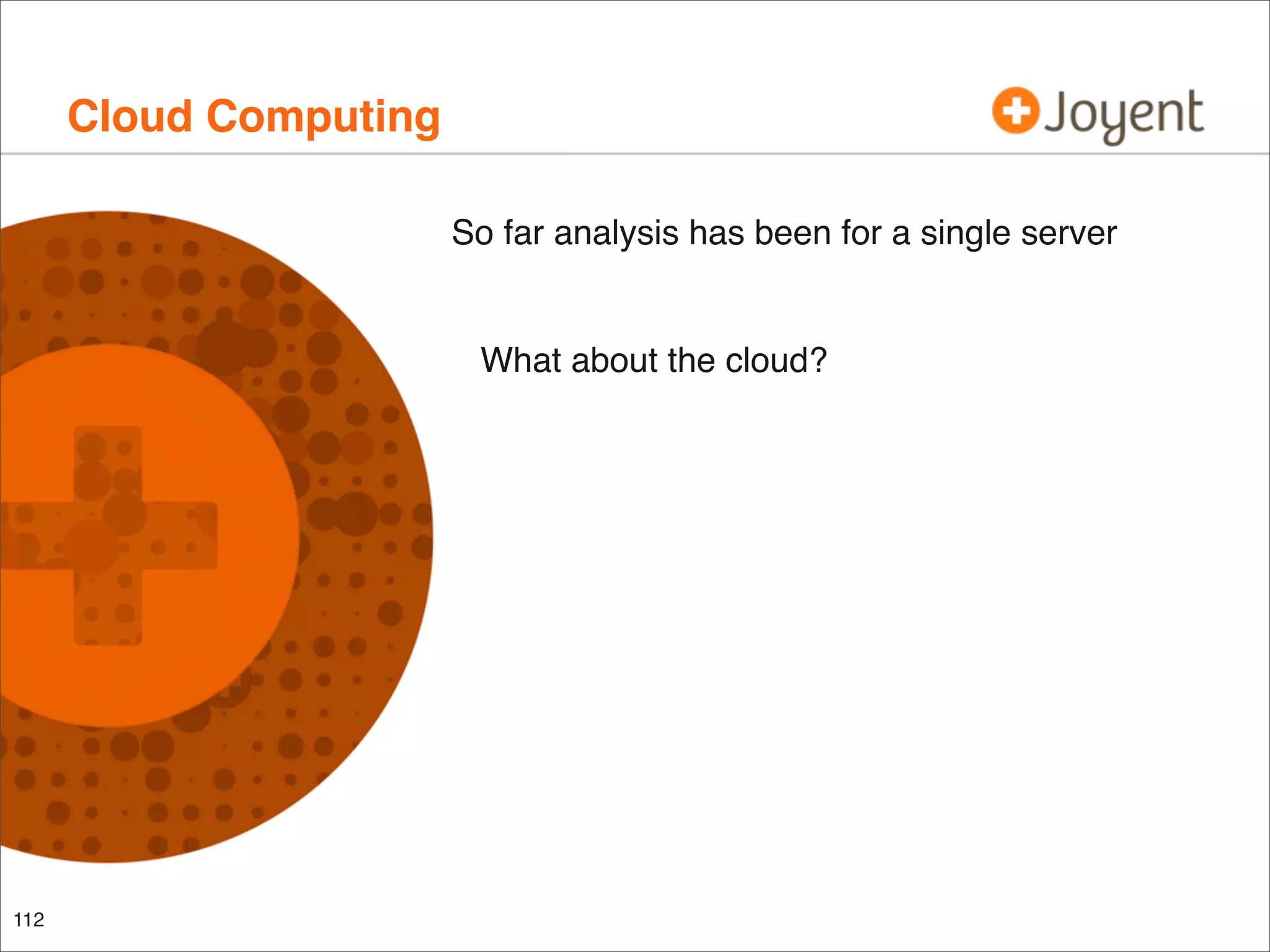 Cloud Computing

Joyent

So far analysis has been for a single server

What about the cloud?

112